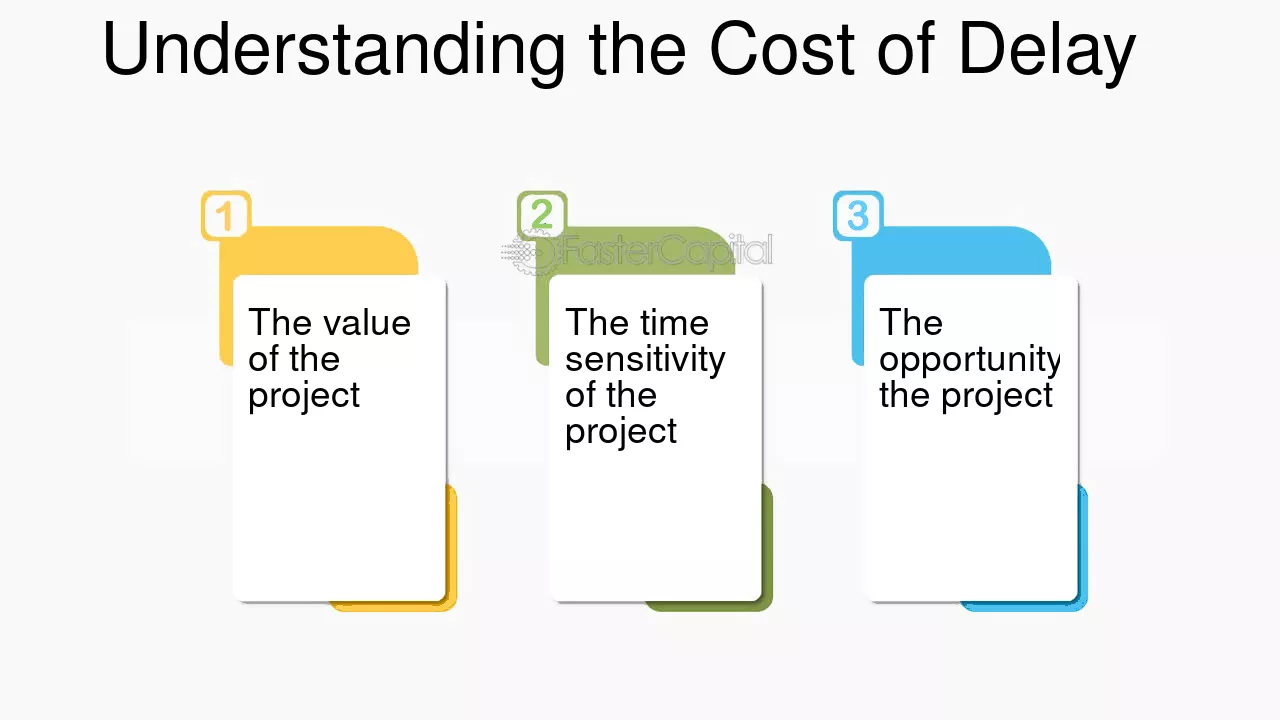 Understanding the Cost of Delay

1

The value of the project

2

FasterCapital

The time sensitivity of the project

3

The opportunity the project